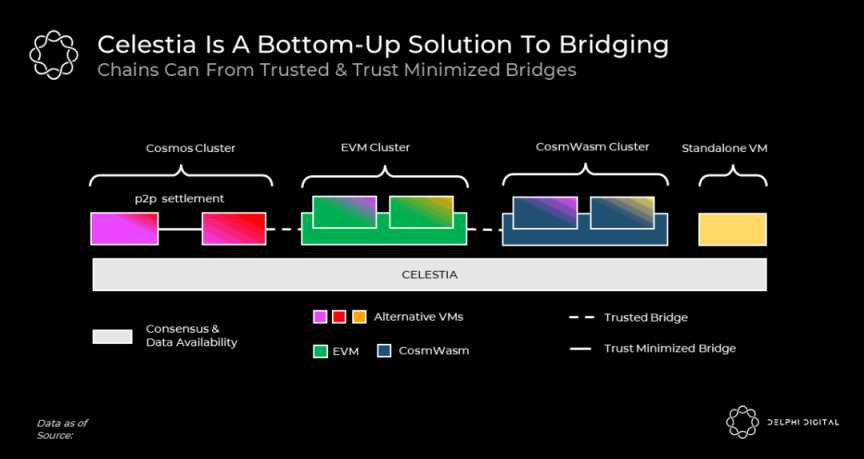 Celestia Is A Bottom-Up Solution To Bridging
Chains Can From Trusted & Trust Minimized Bridges

Cosmos Cluster

EVM Cluster

CosmWasm Cluster

Standalone VM

p2p settlement

CELESTIA

Consensus & Data Availability

Alternative VMs

EVM

CosmWasm

Trusted Bridge

Trust Minimized Bridge

Data as of
Source:

DELPHI DIGITAL